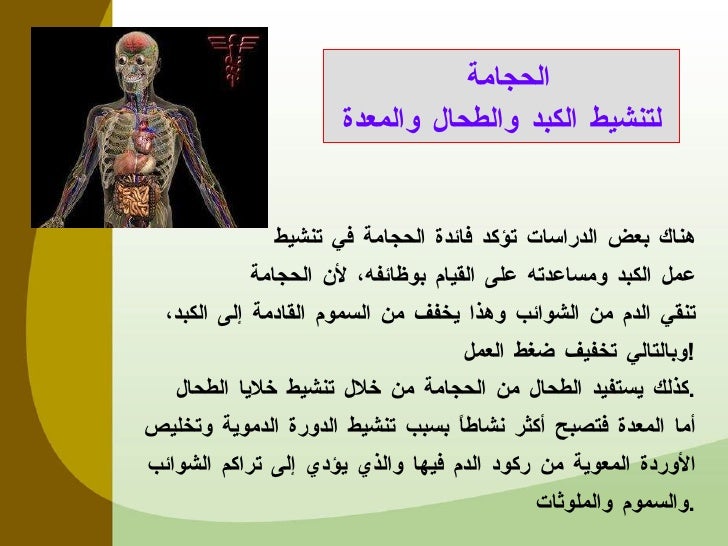 الحجامة
لتنشيط الكبد والطحال والمعدة

هناك بعض الدراسات تؤكد فائدة الحجامة في تنشيط عمل الكبد ومساعدته على القيام بوظائفه، لأن الحجامة تنقي الدم من الشوائب وهذا يخفف من السموم القادمة إلى الكبد، وبالتالي تخفيف ضغط العمل!
كذلك يستفيد الطحال من الحجامة من خلال تنشيط خلايا الطحال.
أما المعدة فتصبح أكثر نشاطاً بسبب تنشيط الدورة الدموية وتخليص الأوردة المعوية من ركود الدم فيها والذي يؤدي إلى تراكم الشوائب والسموم والملوثات.